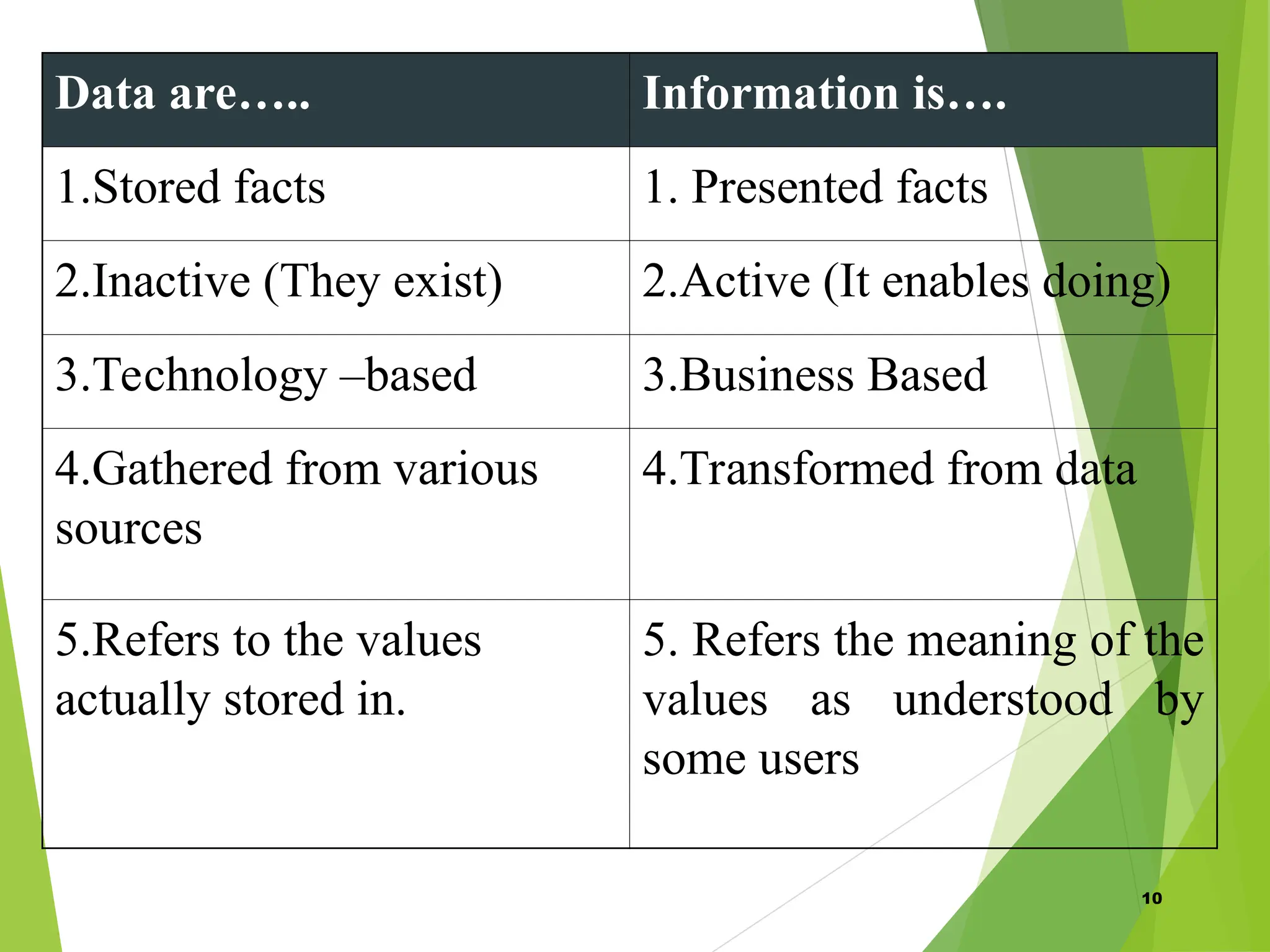 | Data are….. | Information is…. |
|---|---|
| 1.Stored facts | 1. Presented facts |
| 2.Inactive (They exist) | 2.Active (It enables doing) |
| 3.Technology –based | 3.Business Based |
| 4.Gathered from various sources | 4.Transformed from data |
| 5.Refers to the values actually stored in. | 5. Refers the meaning of the values as understood by some users |

10